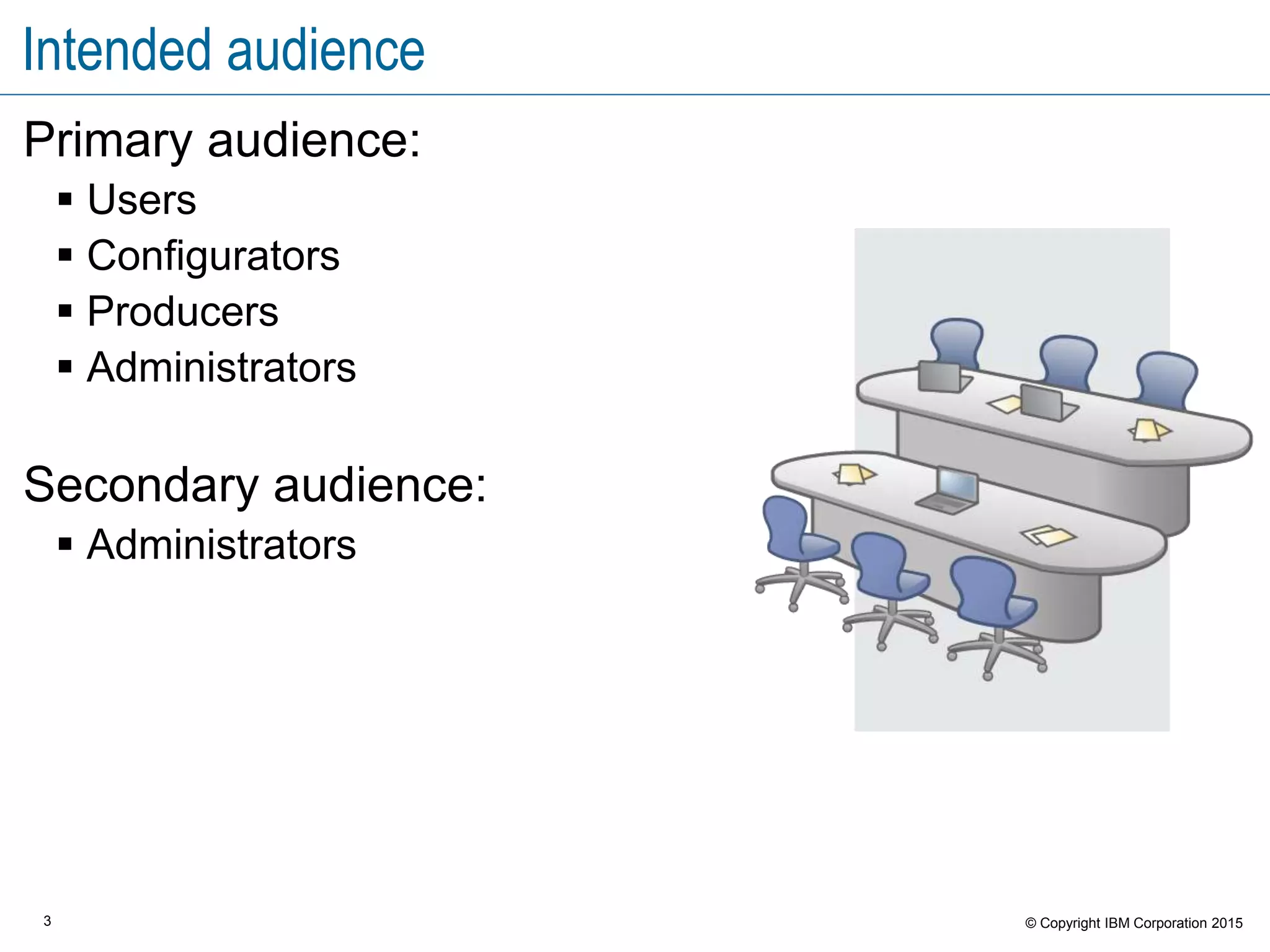 Intended audience

Primary audience:

▪ Users
▪ Configurators
▪ Producers
▪ Administrators

Secondary audience:

▪ Administrators

3

© Copyright IBM Corporation 2015